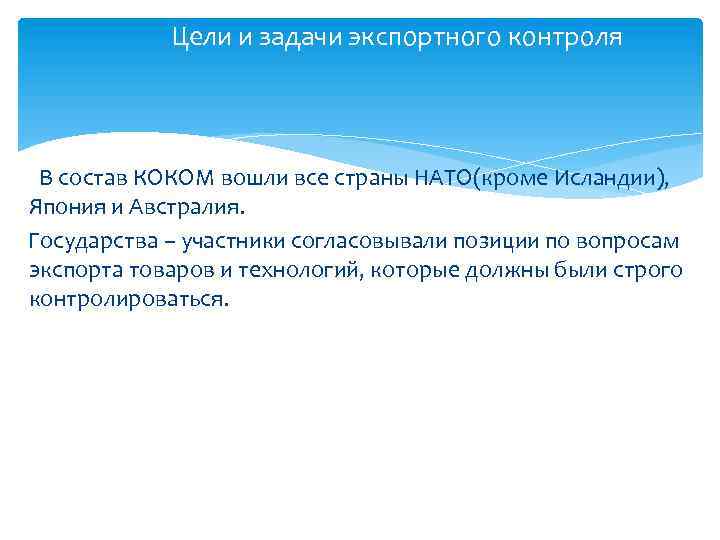 Цели и задачи экспортного контроля

В состав КОКОМ вошли все страны НАТО(кроме Исландии), Япония и Австралия.

Государства – участники согласовывали позиции по вопросам экспорта товаров и технологий, которые должны были строго контролироваться.